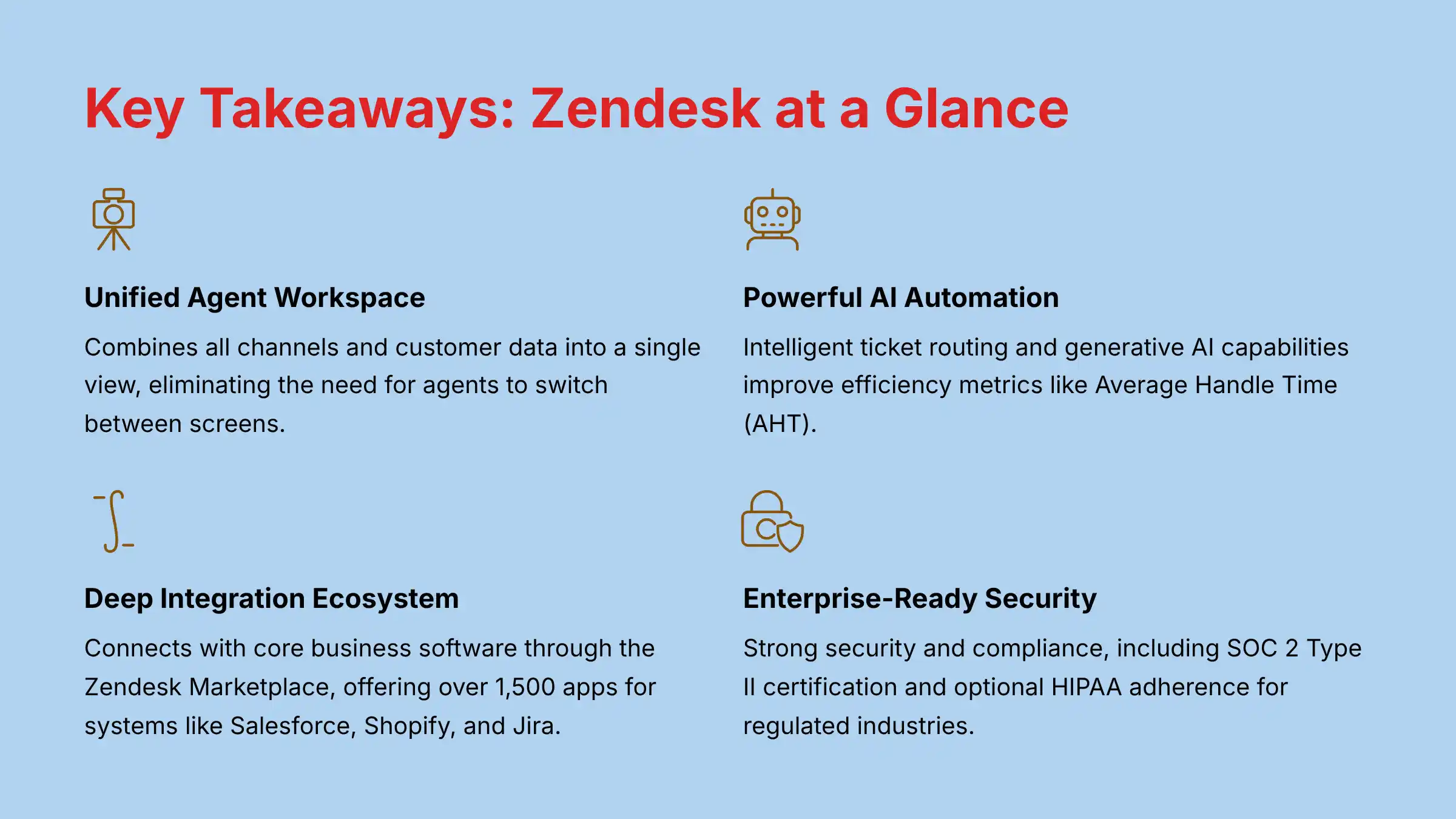 Key Takeaways: Zendesk at a Glance

Unified Agent Workspace

Combines all channels and customer data into a single view, eliminating the need for agents to switch between screens.

Powerful AI Automation

Intelligent ticket routing and generative AI capabilities improve efficiency metrics like Average Handle Time (AHT).

Deep Integration Ecosystem

Connects with core business software through the Zendesk Marketplace, offering over 1,500 apps for systems like Salesforce, Shopify, and Jira.

Enterprise-Ready Security

Strong security and compliance, including SOC 2 Type II certification and optional HIPAA adherence for regulated industries.